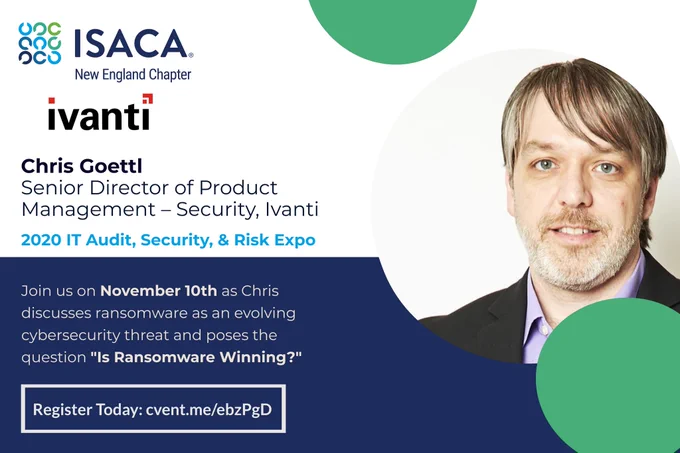 ISACA®
New England Chapter

ivanti

Chris Goettl
Senior Director of Product Management – Security, Ivanti

2020 IT Audit, Security, & Risk Expo

Join us on November 10th as Chris discusses ransomware as an evolving cybersecurity threat and poses the question "Is Ransomware Winning?"

Register Today: cvent.me/ebzPgD